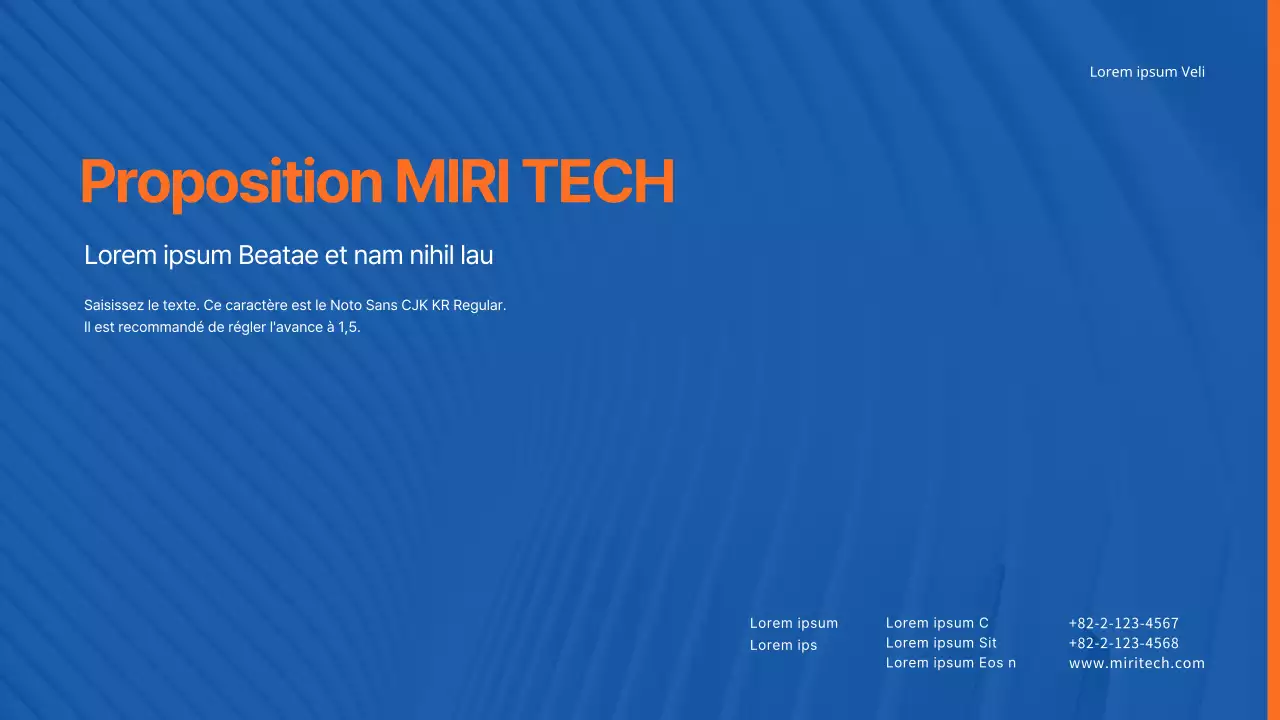 Lorem ipsum Veli

Proposition MIRI TECH

Lorem ipsum Beatae et nam nihil lau

Saisissez le texte. Ce caractère est le Noto Sans CJK KR Regular.
Il est recommandé de régler l'avance à 1,5.

Lorem ipsum
Lorem ips

Lorem ipsum C
Lorem ipsum Sit
Lorem ipsum Eos n

+82-2-123-4567
+82-2-123-4568
www.miritech.com